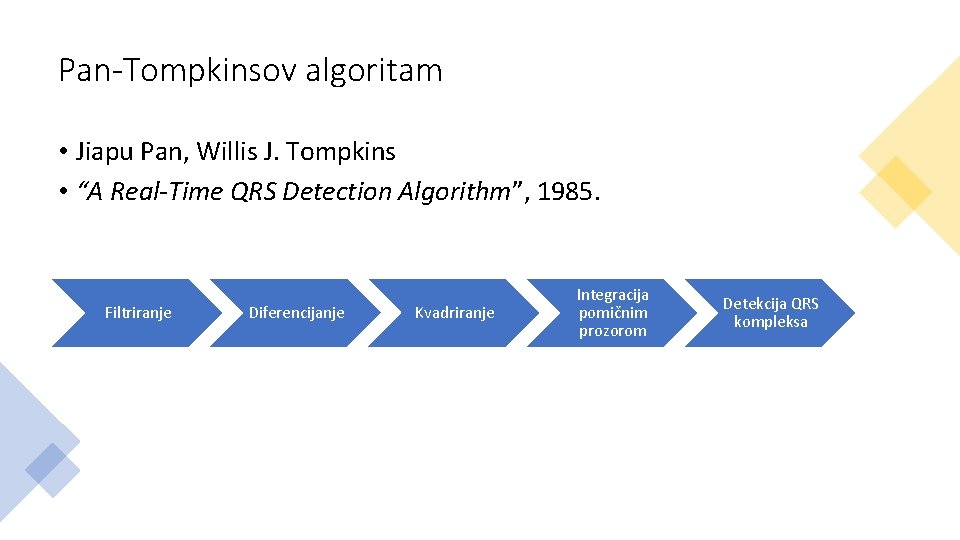 Pan-Tompkinsov algoritam

• Jiapu Pan, Willis J. Tompkins
• “A Real-Time QRS Detection Algorithm”, 1985.

Filtriranje

Diferencijanje

Kvadriranje

Integracija pomičnim prozorom

Detekcija QRS kompleksa